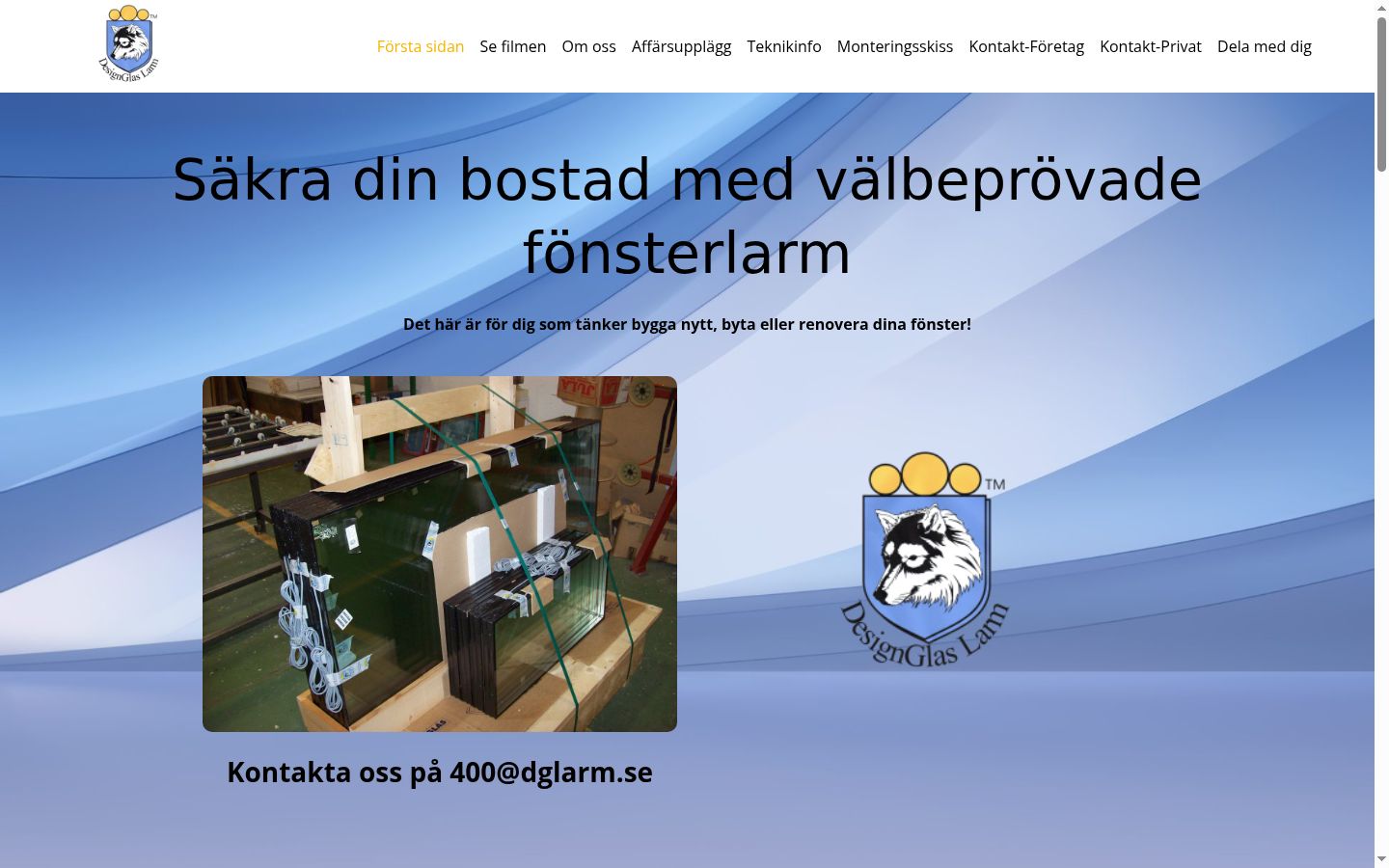 DesignGlas Larm TM

Första sidan Se filmen Om oss Affärsupplägg Teknikinfo Monteringsskiss Kontakt-Företag Kontakt-Privat Dela med dig

Säkra din bostad med välbeprövade fönsterlarm

Det här är för dig som tänker bygga nytt, byta eller renovera dina fönster!

TM
DesignGlas Larm

Kontakta oss på 400@dglarm.se